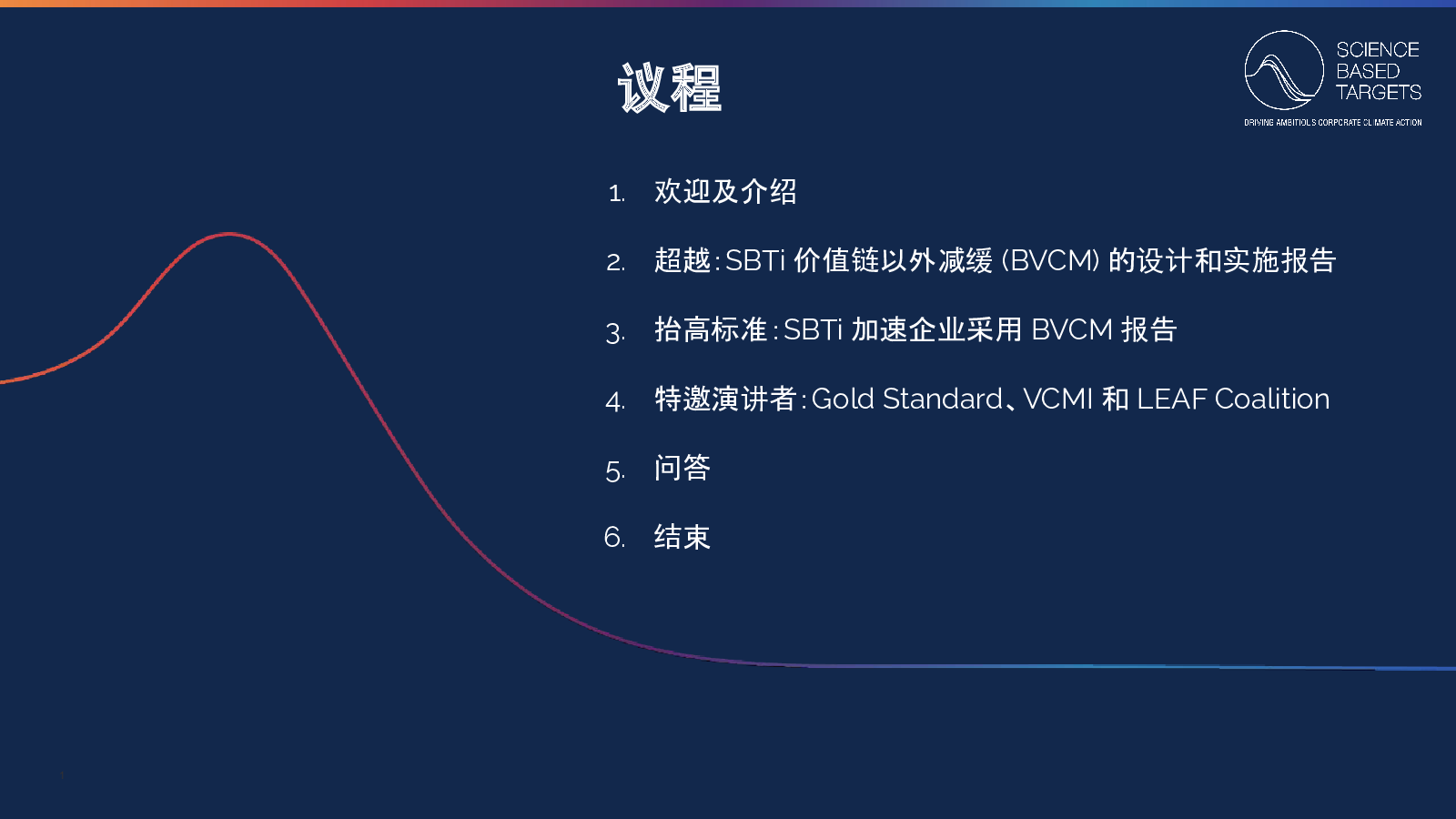 议程

SCIENCE BASED TARGETS
DRIVING AMBITIOUS CORPORATE CLIMATE ACTION

1. 欢迎及介绍
2. 超越：SBTi 价值链以外减缓 (BVCM) 的设计和实施报告
3. 抬高标准：SBTi 加速企业采用 BVCM 报告
4. 特邀演讲者：Gold Standard、VCMI 和 LEAF Coalition
5. 问答
6. 结束